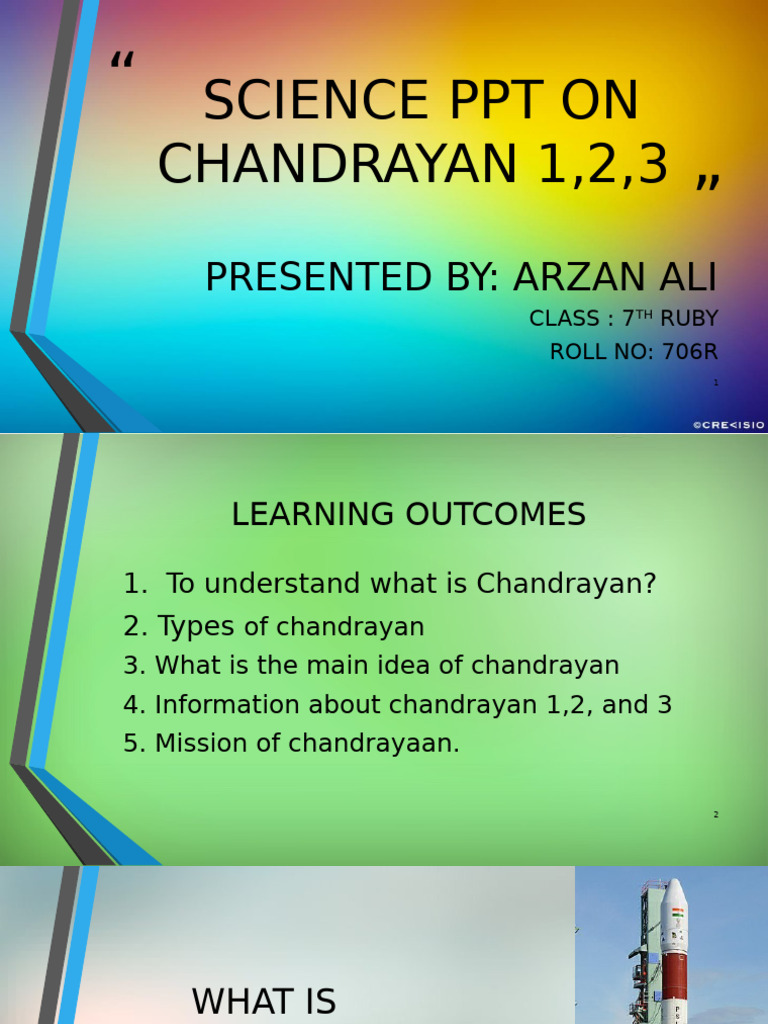 “ SCIENCE PPT ON CHANDRAYAN 1,2,3 „

PRESENTED BY: ARZAN ALI

CLASS : 7$^{TH}$ RUBY

ROLL NO: 706R

1

©CRE<ISIO

LEARNING OUTCOMES

1. To understand what is Chandrayan?
2. Types of chandrayan
3. What is the main idea of chandrayan
4. Information about chandrayan 1,2, and 3
5. Mission of chandrayaan.

2

WHAT IS